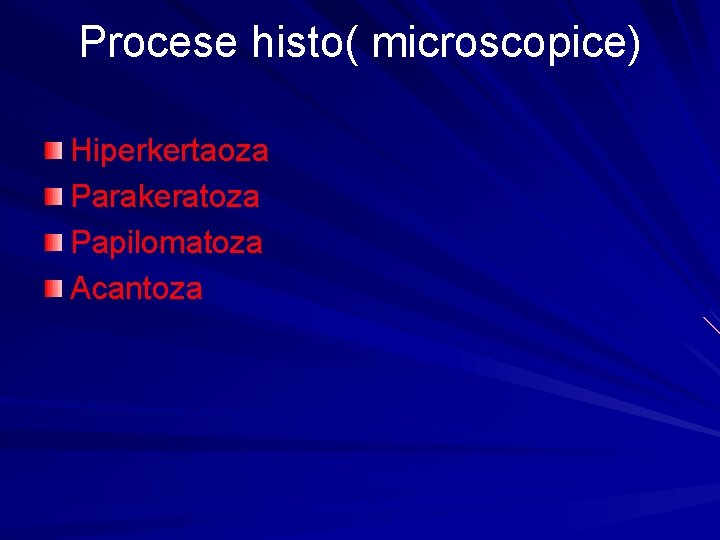 Procese histo( microscopice)

Hiperkertaoza
Parakeratoza
Papilomatoza
Acantoza